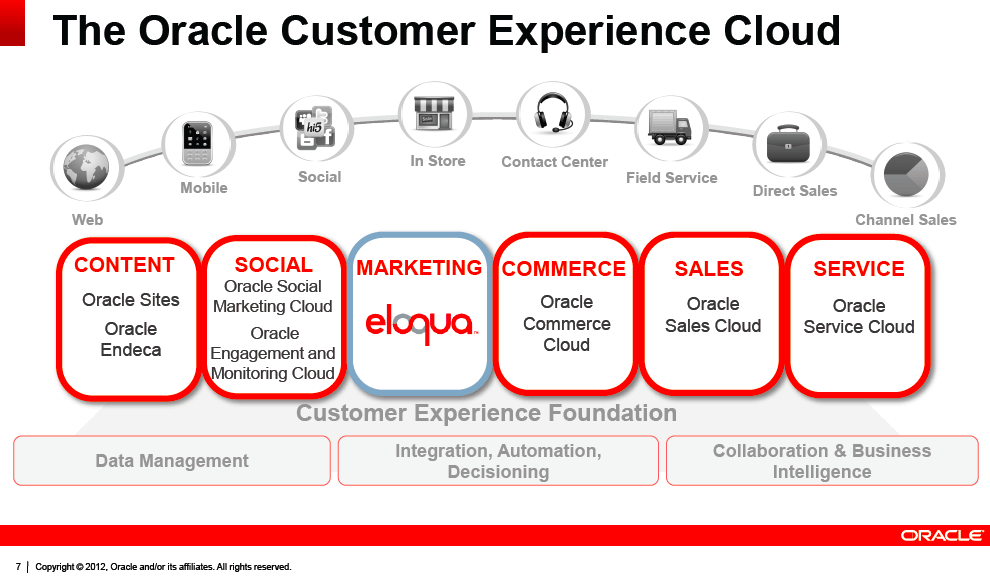 The Oracle Customer Experience Cloud

Web

Mobile

Social

In Store

Contact Center

Field Service

Direct Sales

Channel Sales

CONTENT
Oracle Sites
Oracle Endeca

SOCIAL
Oracle Social Marketing Cloud
Oracle Engagement and Monitoring Cloud

MARKETING
eloqua

COMMERCE
Oracle Commerce Cloud

SALES
Oracle Sales Cloud

SERVICE
Oracle Service Cloud

Customer Experience Foundation

Data Management

Integration, Automation, Decisioning

Collaboration & Business Intelligence

ORACLE

7 | Copyright © 2012, Oracle and/or its affiliates. All rights reserved.